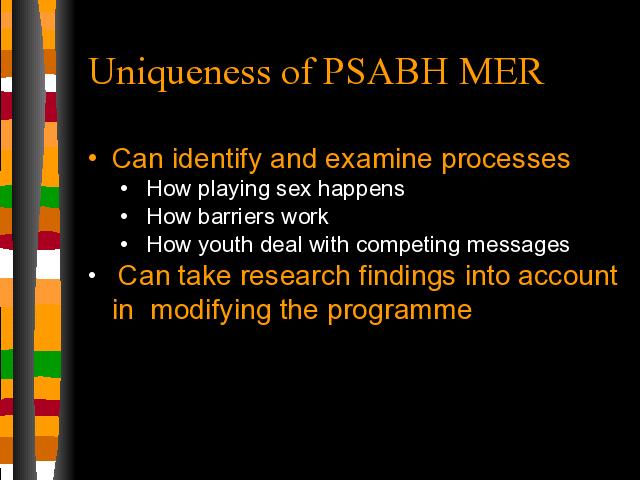 Uniqueness of PSABH MER

• Can identify and examine processes
  • How playing sex happens
  • How barriers work
  • How youth deal with competing messages
• Can take research findings into account in modifying the programme